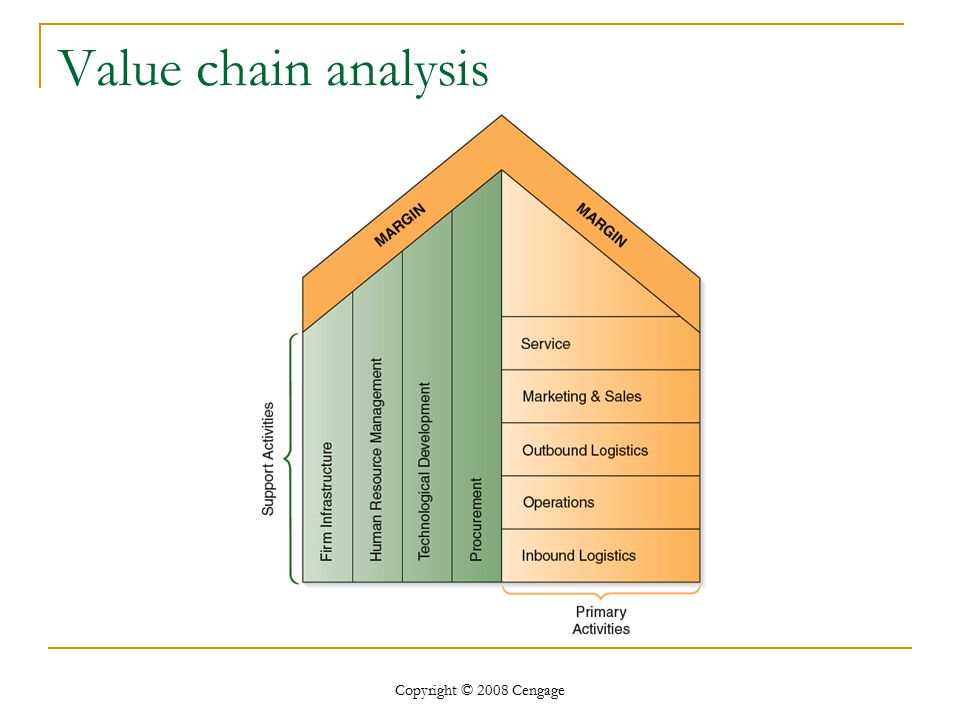 Value chain analysis

MARGIN

MARGIN

Support Activities

Firm Infrastructure

Human Resource Management

Technological Development

Procurement

Service

Marketing & Sales

Outbound Logistics

Operations

Inbound Logistics

Primary Activities

Copyright © 2008 Cengage